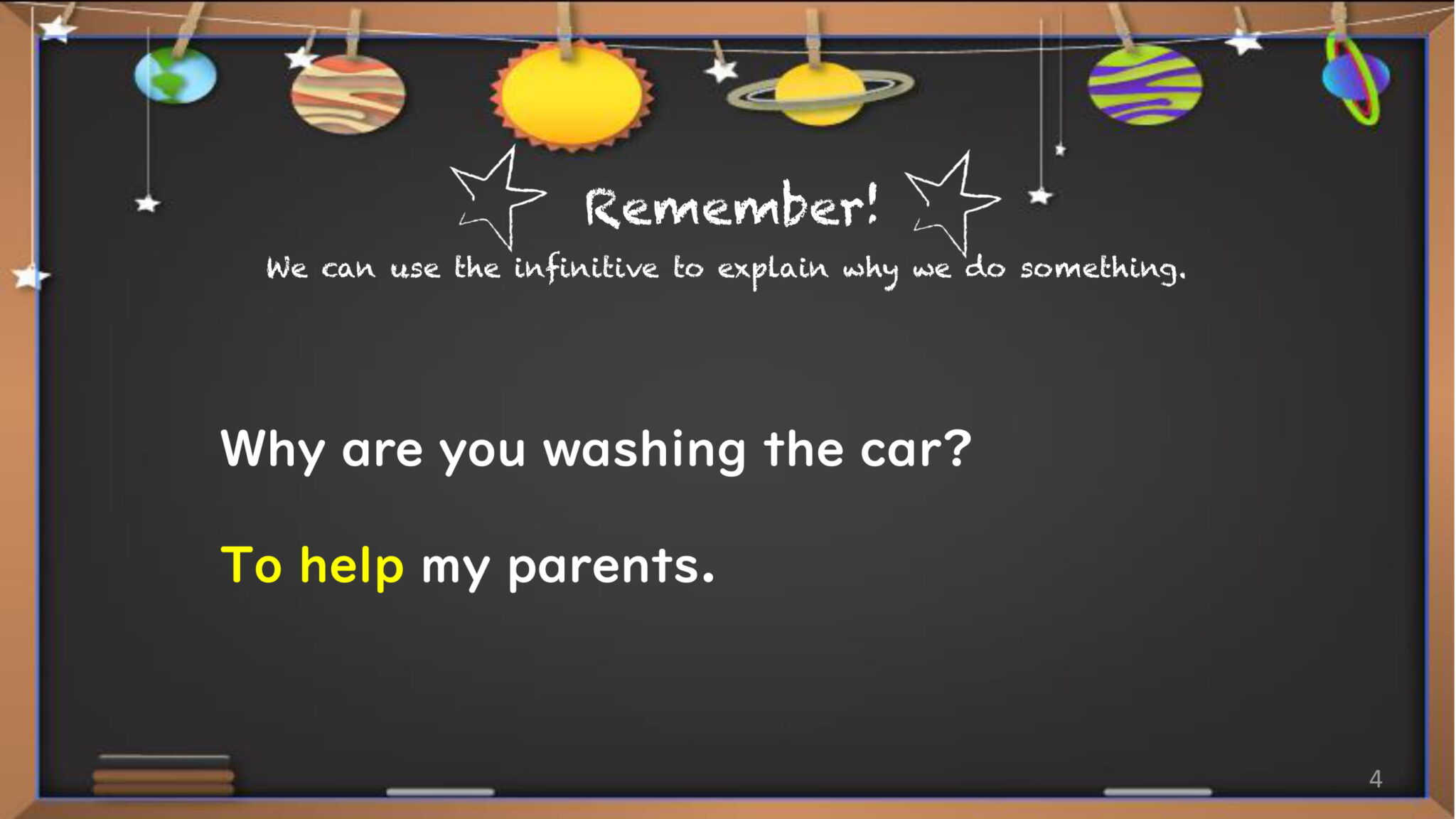 Remember!

We can use the infinitive to explain why we do something.

Why are you washing the car?

To help my parents.

4